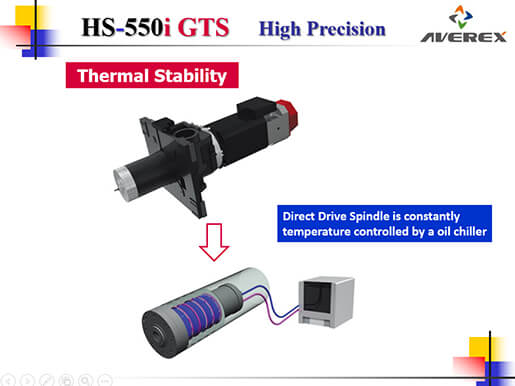 HS-550i GTS High Precision

AVEREX

Thermal Stability

Direct Drive Spindle is constantly temperature controlled by a oil chiller